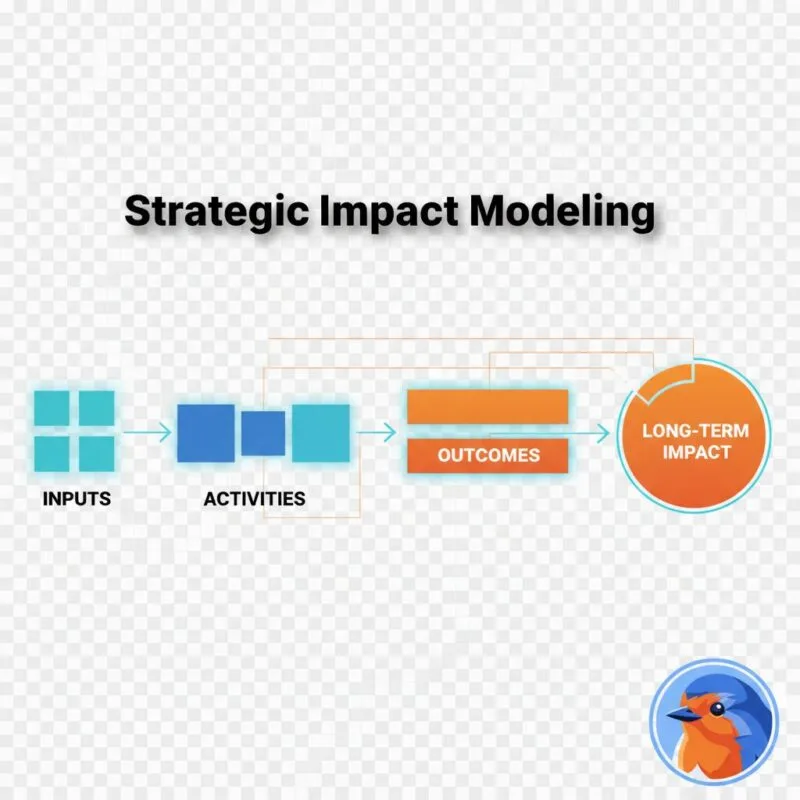 Strategic Impact Modeling

INPUTS

ACTIVITIES

OUTCOMES

LONG-TERM IMPACT